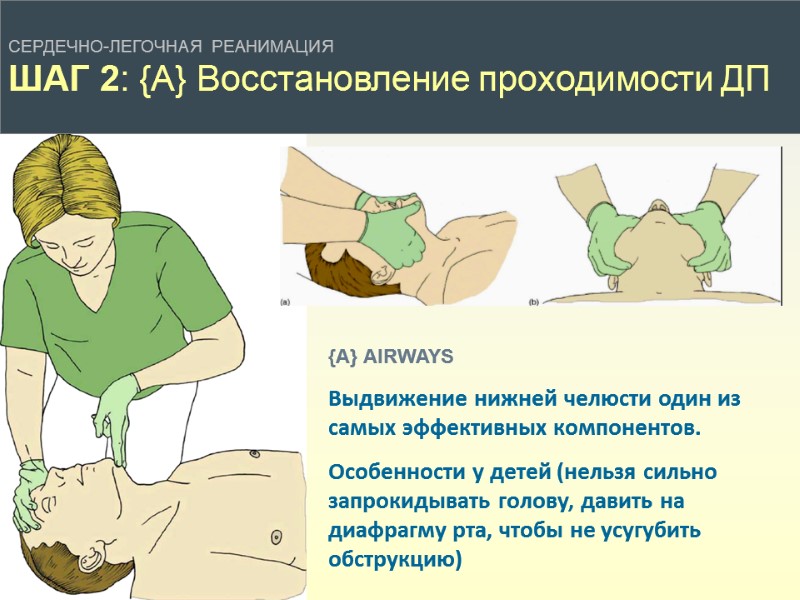 СЕРДЕЧНО-ЛЕГОЧНАЯ РЕАНИМАЦИЯ
ШАГ 2: {A} Восстановление проходимости ДП

(a)
(b)

{A} AIRWAYS

Выдвижение нижней челюсти один из самых эффективных компонентов.

Особенности у детей (нельзя сильно запрокидывать голову, давить на диафрагму рта, чтобы не усугубить обструкцию)